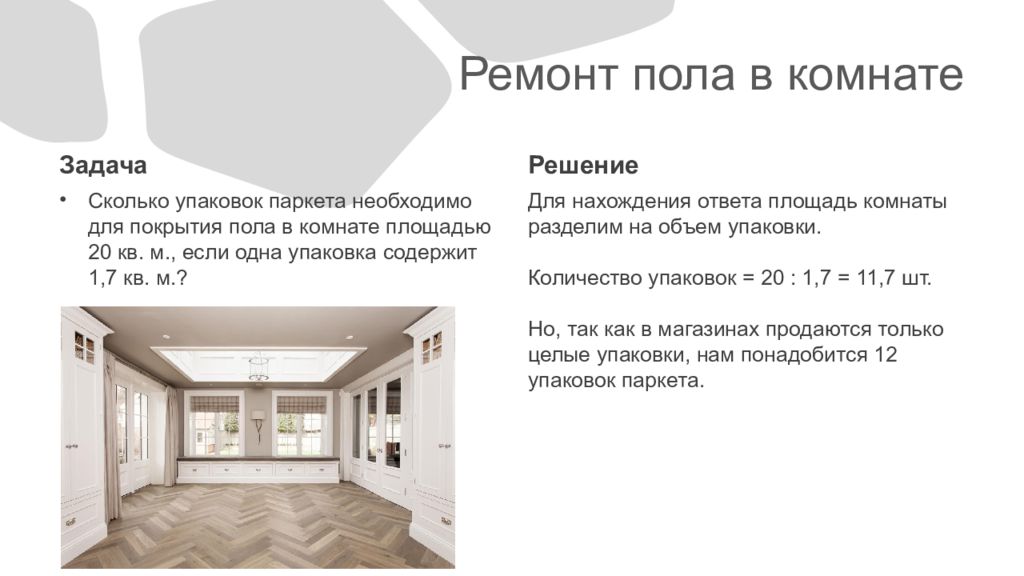 Ремонт пола в комнате

Задача

• Сколько упаковок паркета необходимо для покрытия пола в комнате площадью 20 кв. м., если одна упаковка содержит 1,7 кв. м.?

Решение

Для нахождения ответа площадь комнаты разделим на объем упаковки.

Количество упаковок = 20 : 1,7 = 11,7 шт.

Но, так как в магазинах продаются только целые упаковки, нам понадобится 12 упаковок паркета.